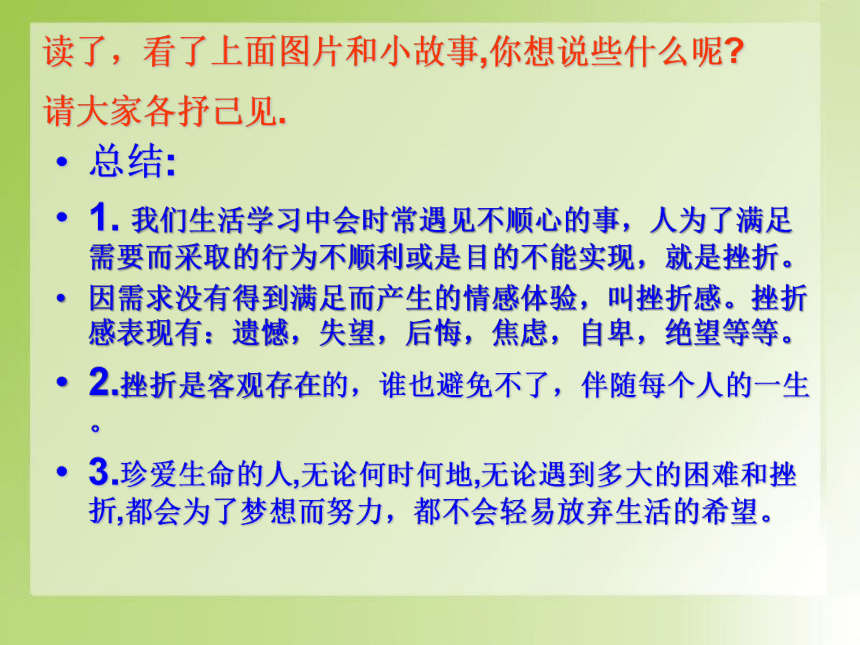 读了，看了上面图片和小故事,你想说些什么呢?

请大家各抒己见.

• 总结:

• 1. 我们生活学习中会时常遇见不顺心的事，人为了满足需要而采取的行为不顺利或是目的不能实现，就是挫折。

• 因需求没有得到满足而产生的情感体验，叫挫折感。挫折感表现有：遗憾，失望，后悔，焦虑，自卑，绝望等等。

• 2.挫折是客观存在的，谁也避免不了，伴随每个人的一生。

• 3.珍爱生命的人,无论何时何地,无论遇到多大的困难和挫折,都会为了梦想而努力，都不会轻易放弃生活的希望。